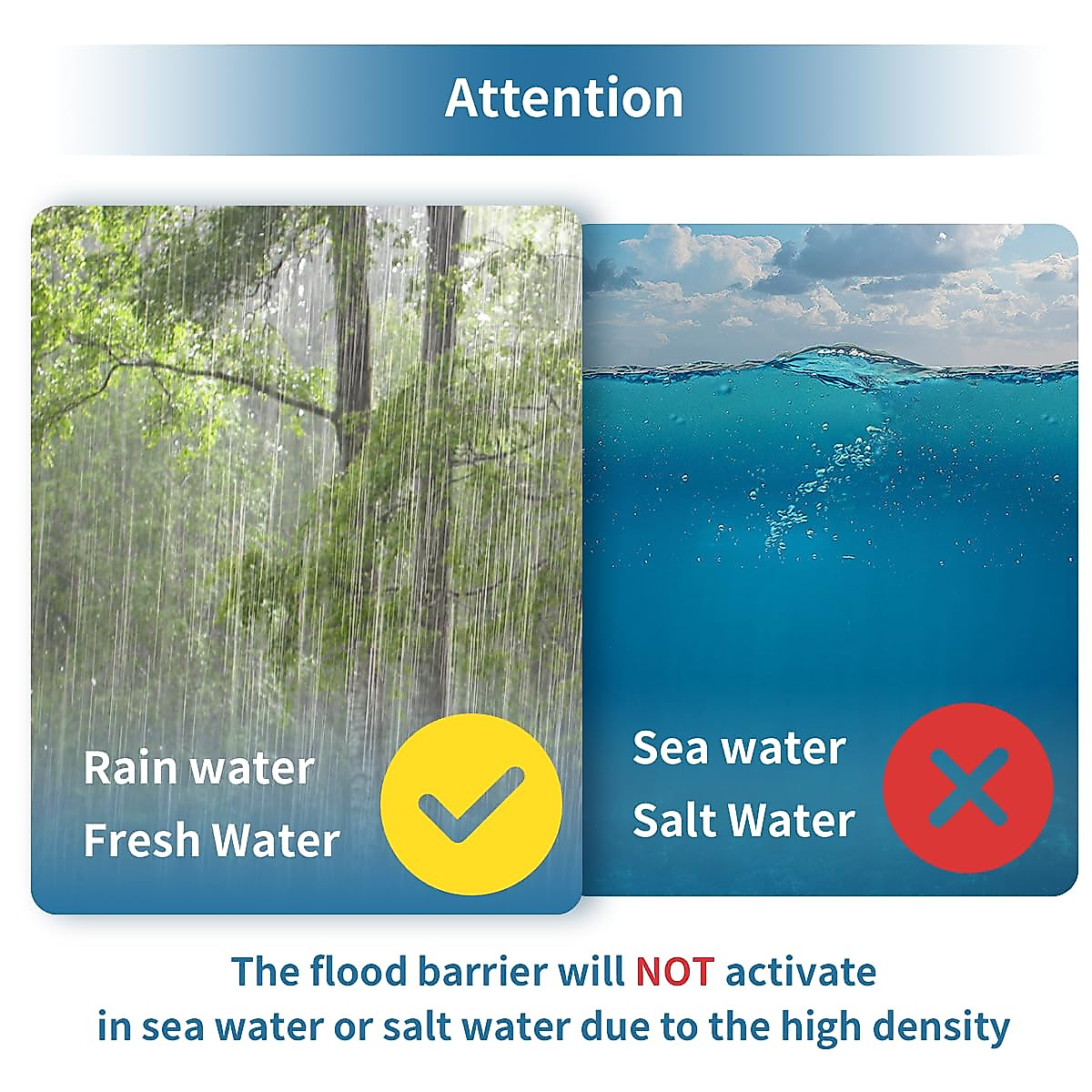 Attention

Rain water
Fresh Water

Sea water
Salt Water

The flood barrier will NOT activate in sea water or salt water due to the high density